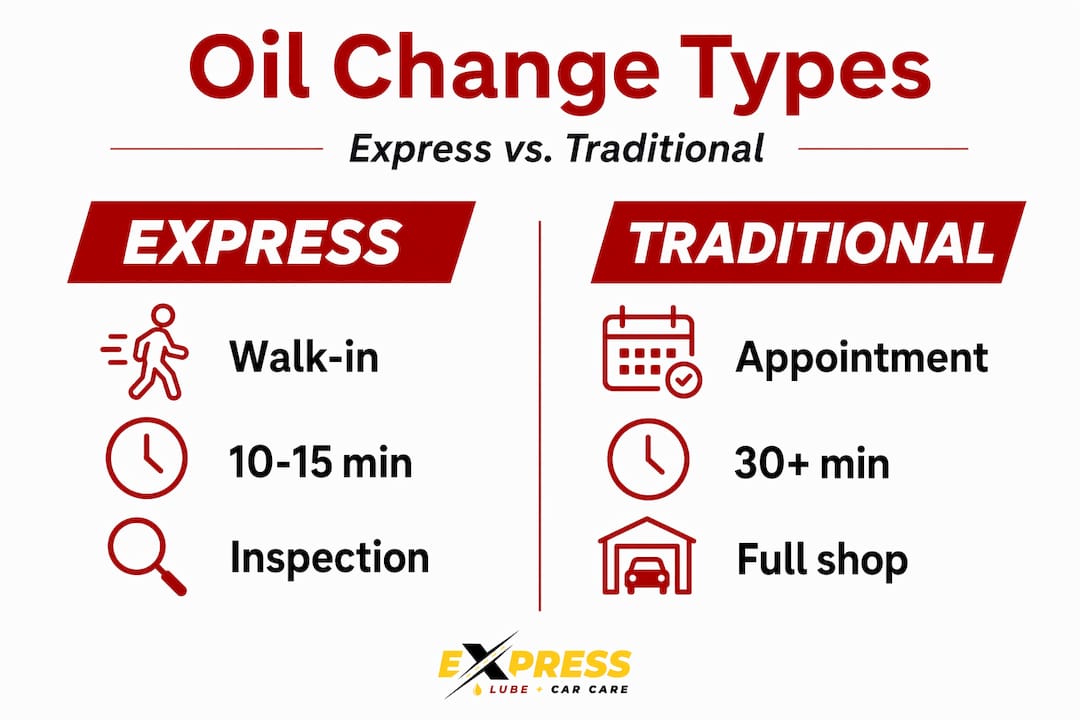 Oil Change Types

Express vs. Traditional

EXPRESS

Walk-in

10-15 min

Inspection

TRADITIONAL

Appointment

30+ min

Full shop

EXPRESS
LUBE + CAR CARE